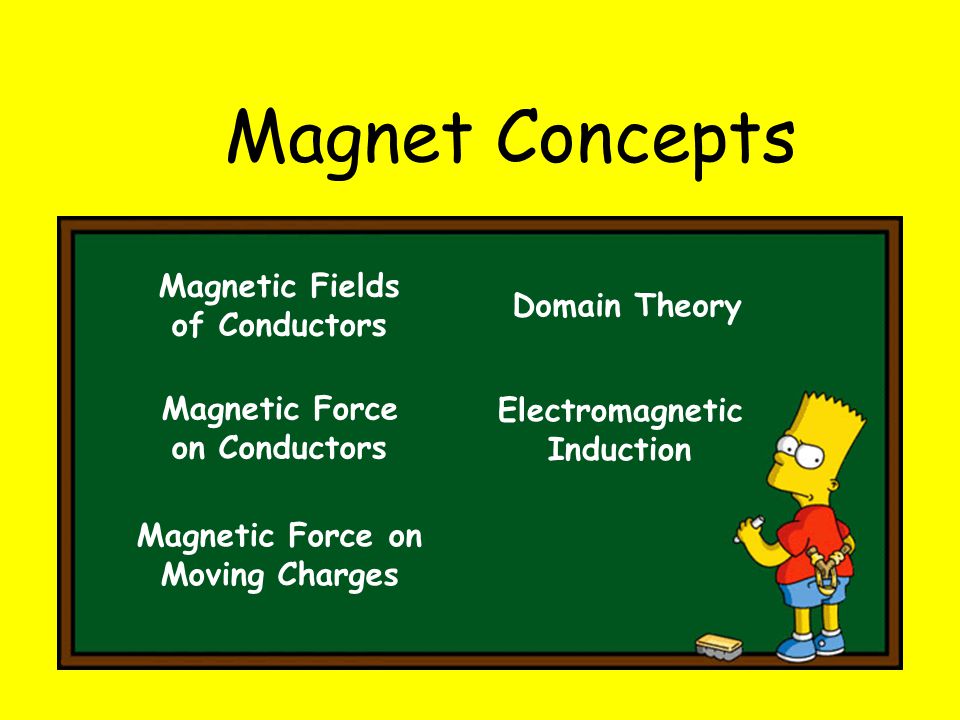 Magnet Concepts

Magnetic Fields of Conductors

Magnetic Force on Conductors

Magnetic Force on Moving Charges

Domain Theory

Electromagnetic Induction